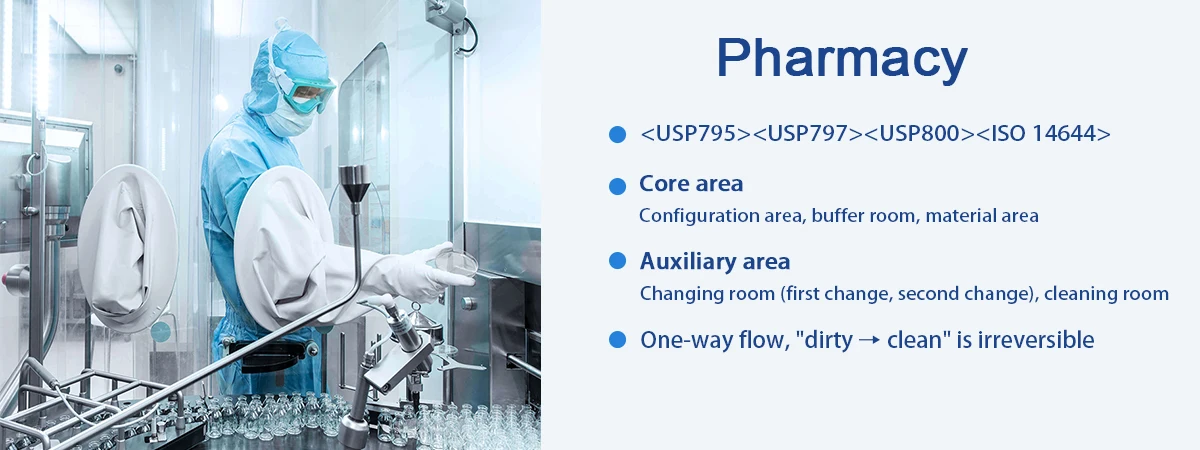 Pharmacy

<USP795><USP797><USP800><ISO 14644>

Core area
Configuration area, buffer room, material area

Auxiliary area
Changing room (first change, second change), cleaning room

One-way flow, "dirty → clean" is irreversible